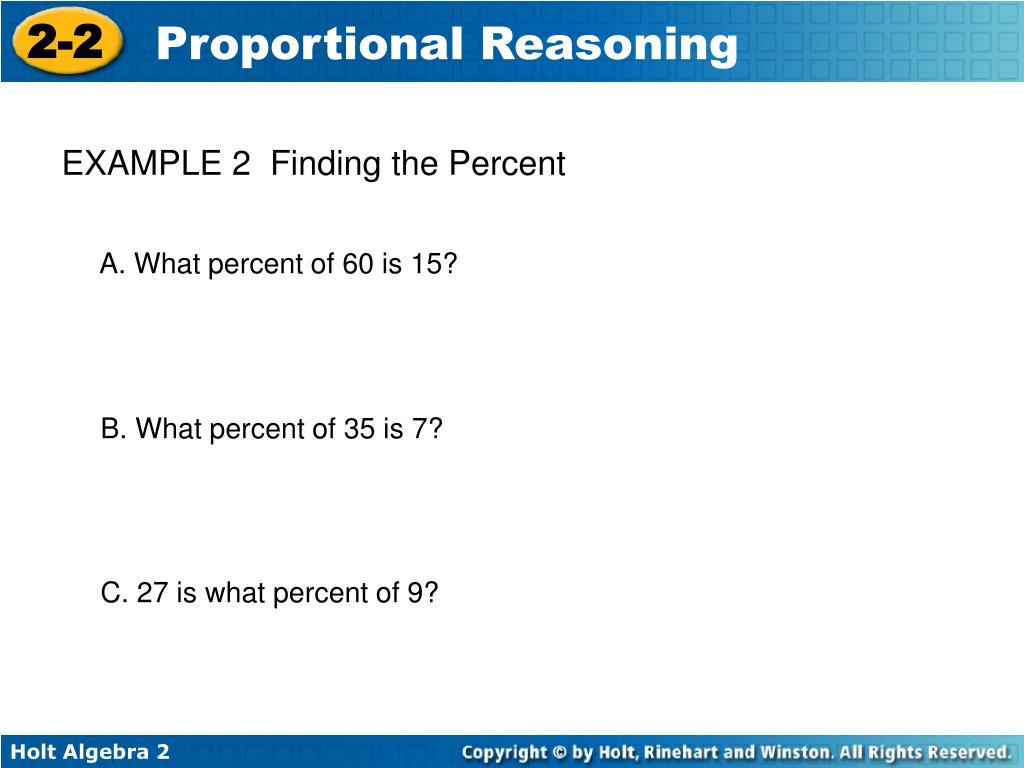 2-2 Proportional Reasoning

EXAMPLE 2 Finding the Percent

A. What percent of 60 is 15?

B. What percent of 35 is 7?

C. 27 is what percent of 9?

Holt Algebra 2

Copyright © by Holt, Rinehart and Winston. All Rights Reserved.